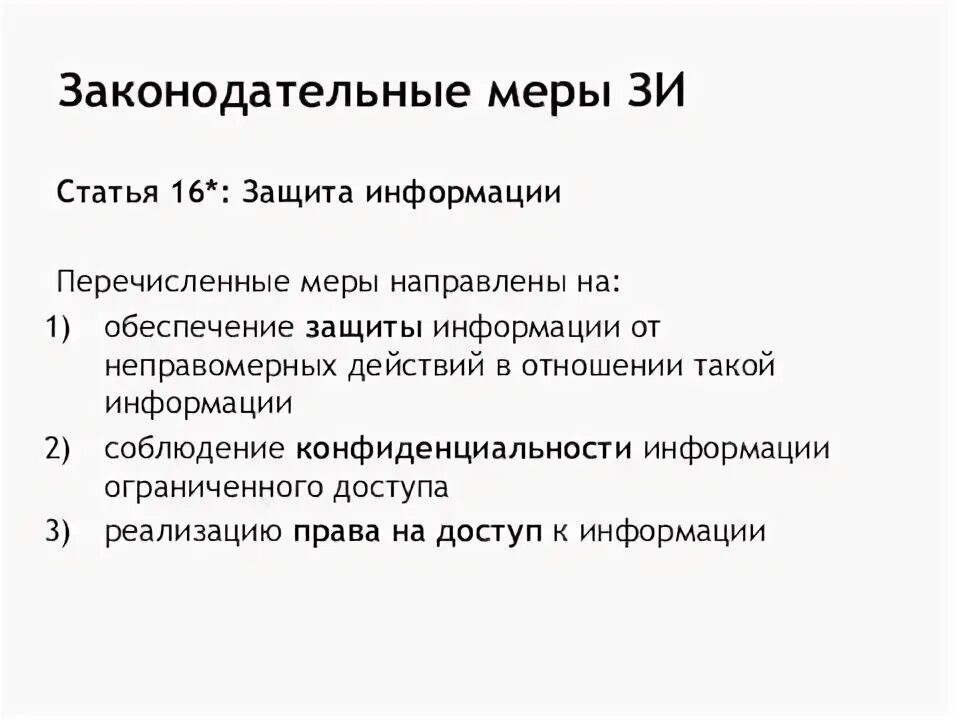 Законодательные меры ЗИ

Статья 16*: Защита информации

Перечисленные меры направлены на:
1) обеспечение защиты информации от неправомерных действий в отношении такой информации
2) соблюдение конфиденциальности информации ограниченного доступа
3) реализацию права на доступ к информации